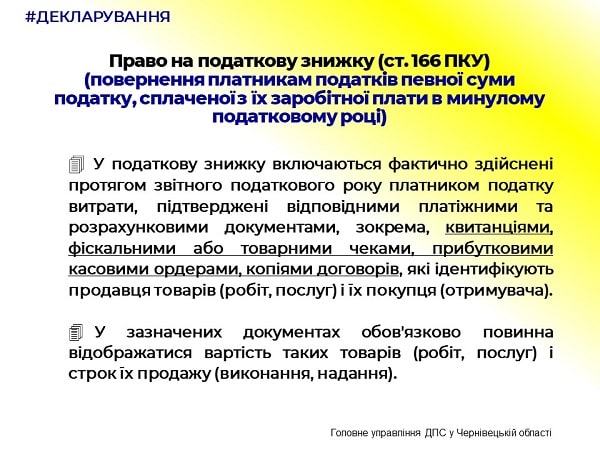 #ДЕКЛАРУВАННЯ

Право на податкову знижку (ст. 166 ПКУ)
(повернення платникам податків певної суми податку, сплаченої з їх заробітної плати в минулому податковому році)

У податкову знижку включаються фактично здійснені протягом звітного податкового року платником податку витрати, підтверджені відповідними платіжними та розрахунковими документами, зокрема, квитанціями, фіскальними або товарними чеками, прибутковими касовими ордерами, копіями договорів, які ідентифікують продавця товарів (робіт, послуг) і їх покупця (отримувача).

У зазначених документах обов'язково повинна відображатися вартість таких товарів (робіт, послуг) і строк їх продажу (виконання, надання).

Головне управління ДПС у Чернівецькій області